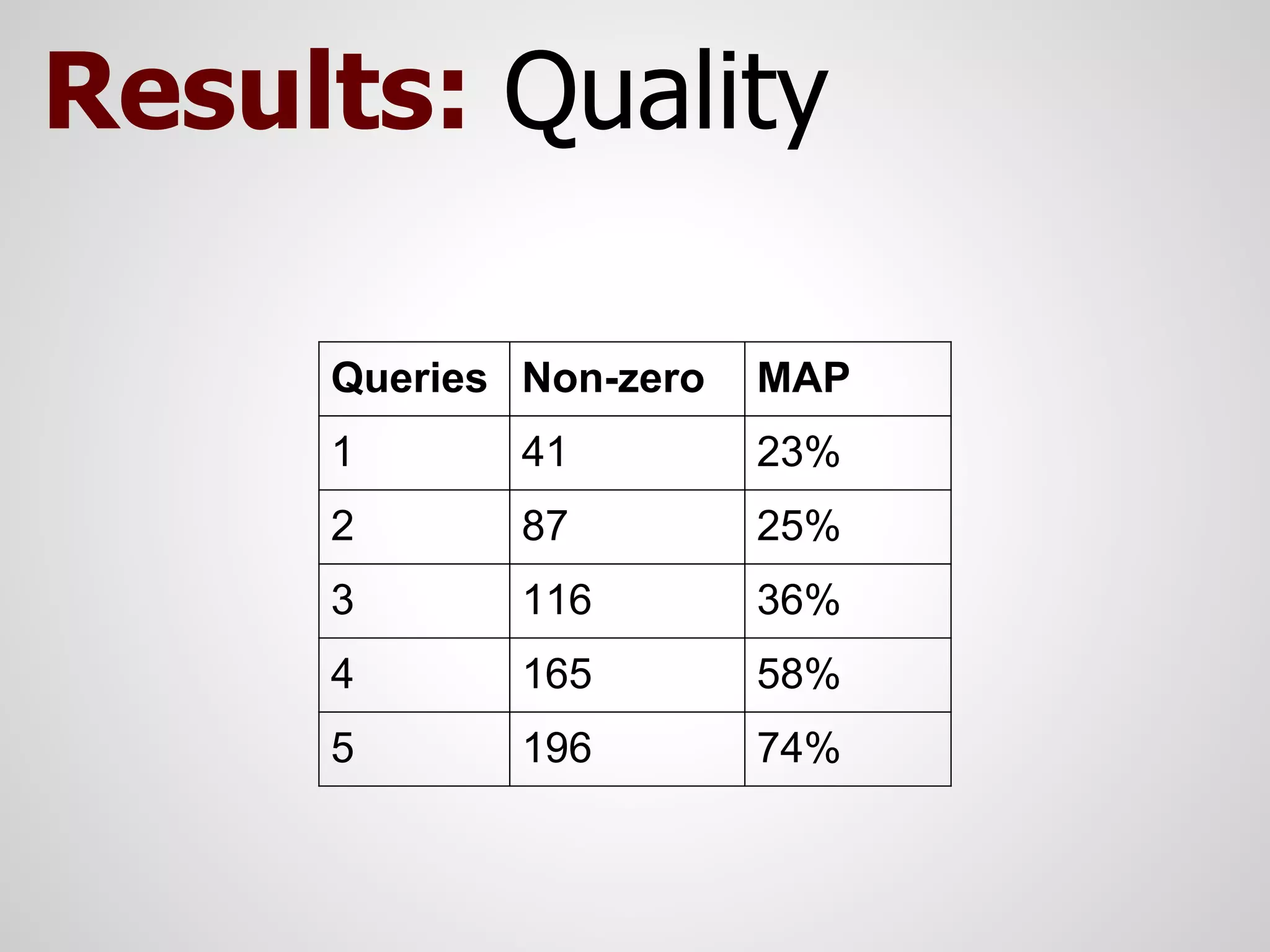 Results: Quality

| Queries | Non-zero | MAP |
|---|---|---|
| 1 | 41 | 23% |
| 2 | 87 | 25% |
| 3 | 116 | 36% |
| 4 | 165 | 58% |
| 5 | 196 | 74% |